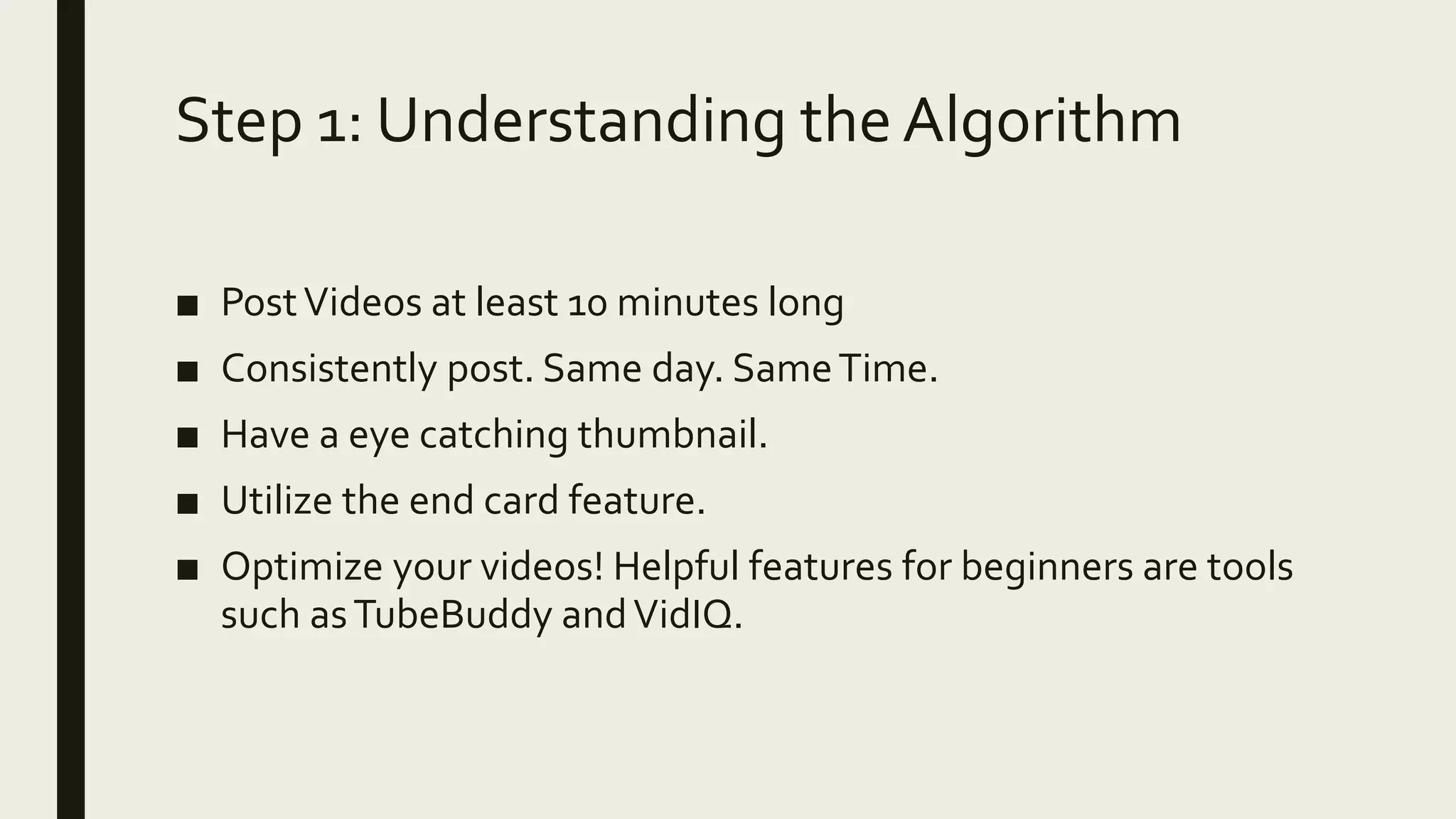 Step 1: Understanding the Algorithm

■ Post Videos at least 10 minutes long

■ Consistently post. Same day. Same Time.

■ Have a eye catching thumbnail.

■ Utilize the end card feature.

■ Optimize your videos! Helpful features for beginners are tools such as TubeBuddy and VidIQ.